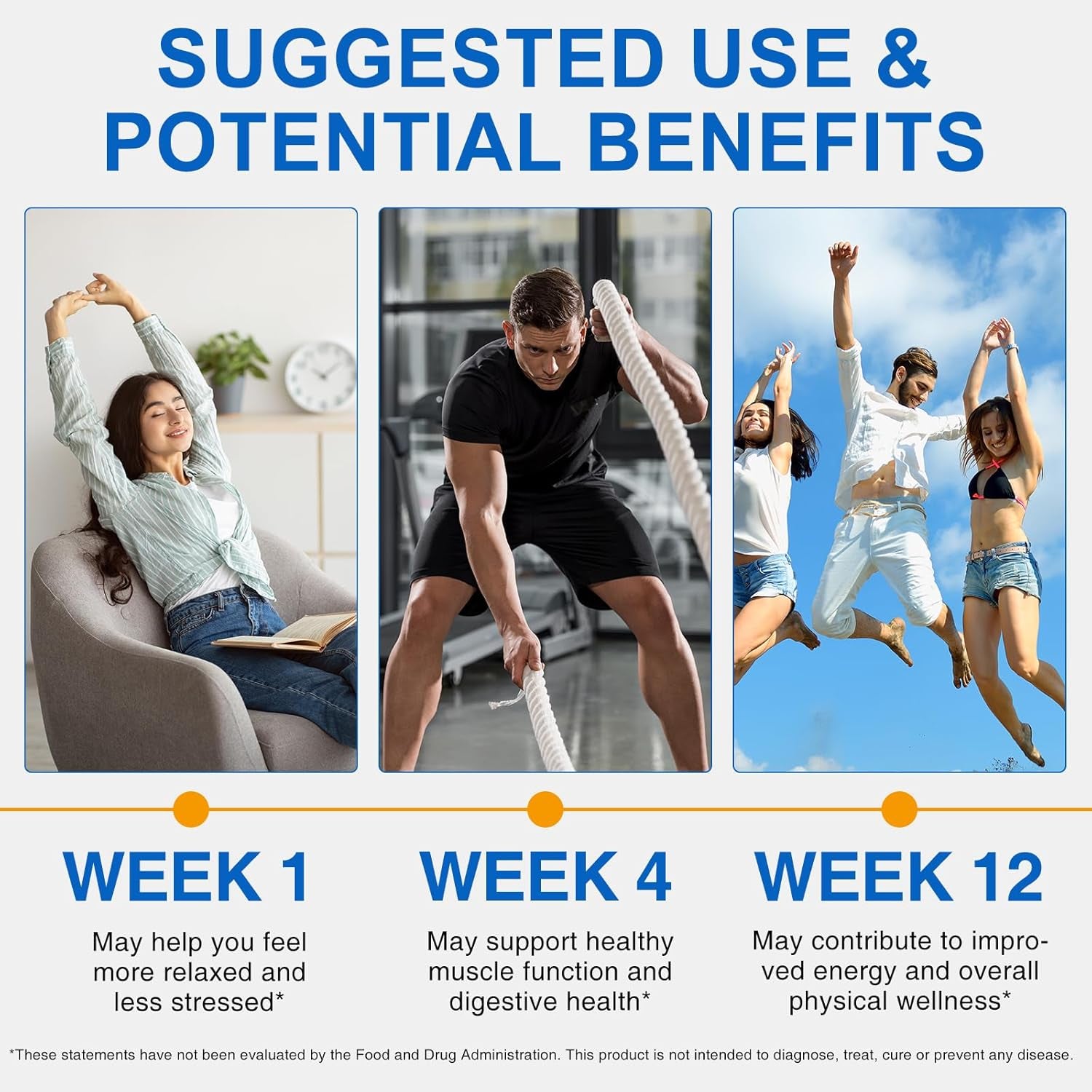 SUGGESTED USE & POTENTIAL BENEFITS

WEEK 1

May help you feel more relaxed and less stressed*

WEEK 4

May support healthy muscle function and digestive health*

WEEK 12

May contribute to improved energy and overall physical wellness*

*These statements have not been evaluated by the Food and Drug Administration. This product is not intended to diagnose, treat, cure or prevent any disease.